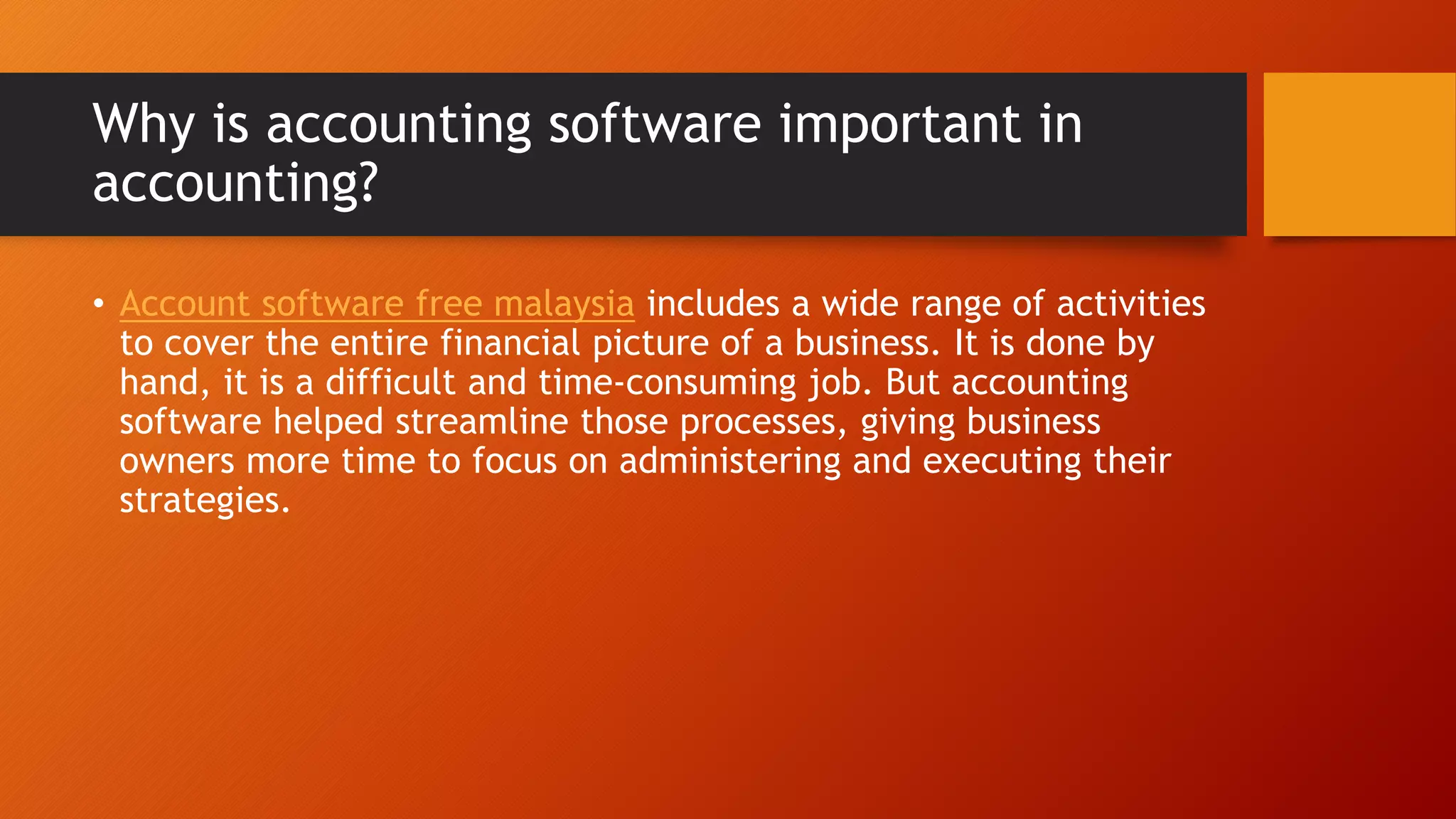 Why is accounting software important in accounting?

• Account software free malaysia includes a wide range of activities to cover the entire financial picture of a business. It is done by hand, it is a difficult and time-consuming job. But accounting software helped streamline those processes, giving business owners more time to focus on administering and executing their strategies.